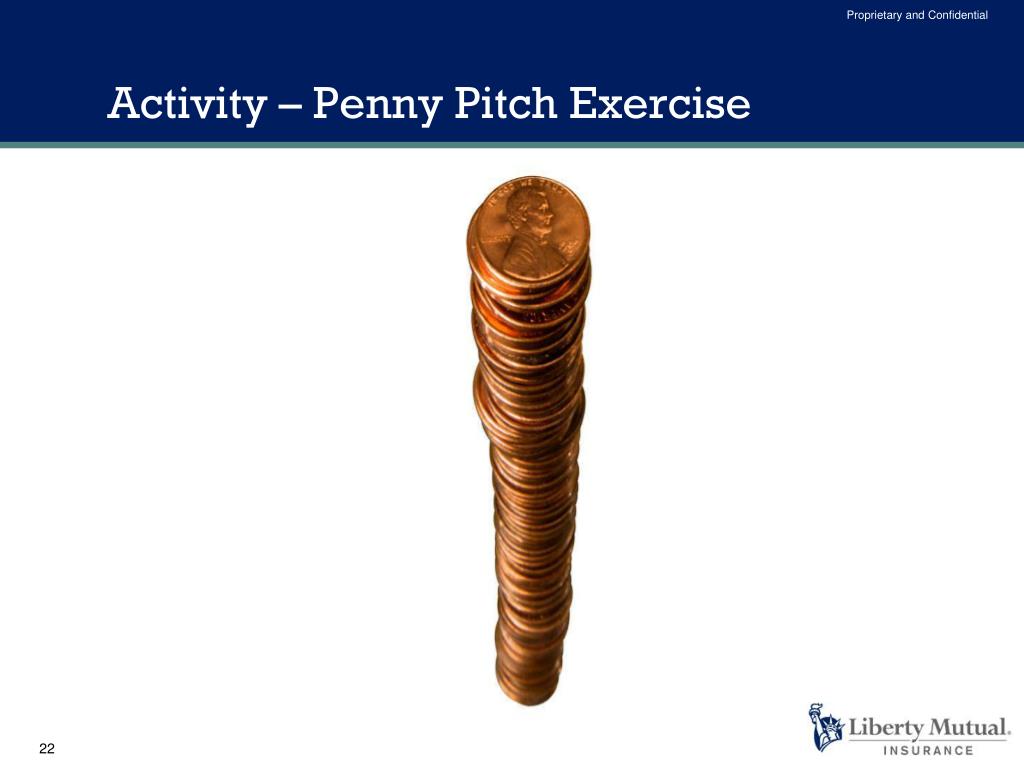 Proprietary and Confidential

Activity – Penny Pitch Exercise

22

Liberty Mutual.
INSURANCE